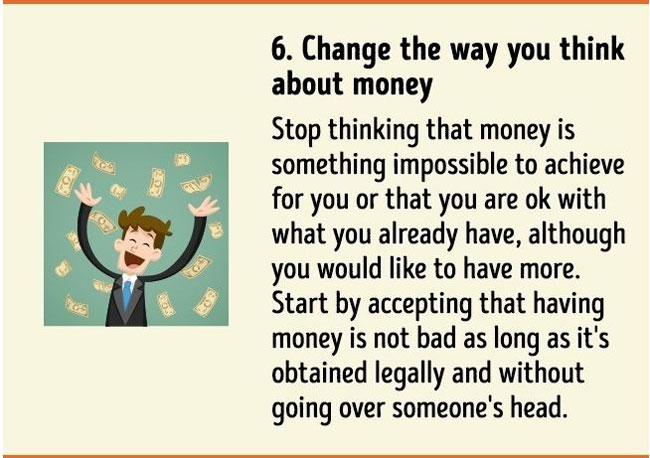 6. Change the way you think about money

Stop thinking that money is something impossible to achieve for you or that you are ok with what you already have, although you would like to have more. Start by accepting that having money is not bad as long as it's obtained legally and without going over someone's head.